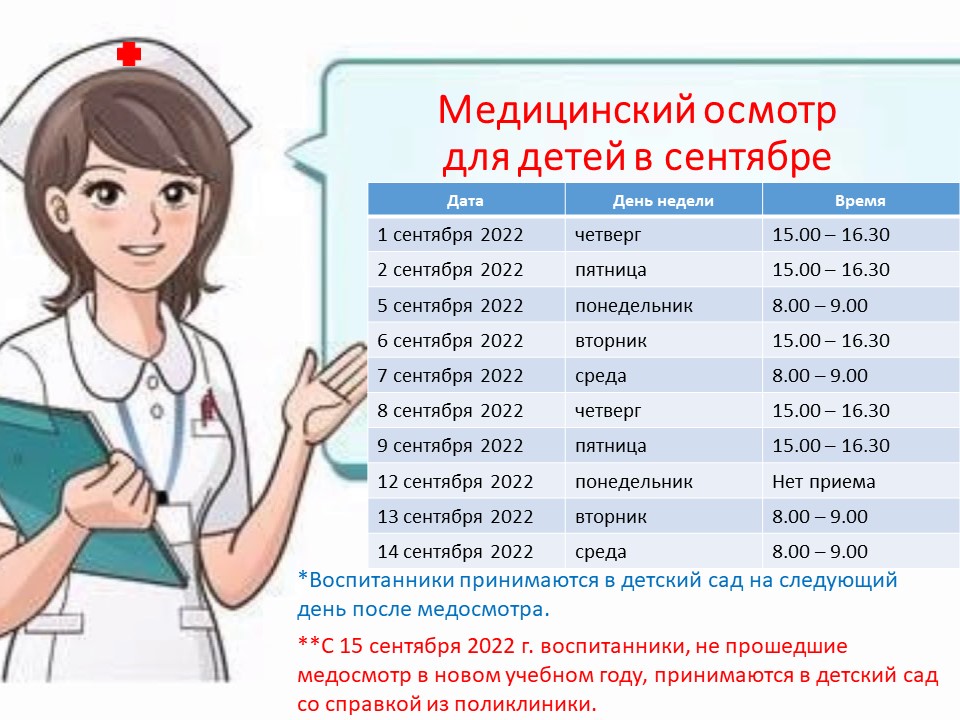 Медицинский осмотр для детей в сентябре

| Дата | День недели | Время |
|---|---|---|
| 1 сентября 2022 | четверг | 15.00 – 16.30 |
| 2 сентября 2022 | пятница | 15.00 – 16.30 |
| 5 сентября 2022 | понедельник | 8.00 – 9.00 |
| 6 сентября 2022 | вторник | 15.00 – 16.30 |
| 7 сентября 2022 | среда | 8.00 – 9.00 |
| 8 сентября 2022 | четверг | 15.00 – 16.30 |
| 9 сентября 2022 | пятница | 15.00 – 16.30 |
| 12 сентября 2022 | понедельник | Нет приема |
| 13 сентября 2022 | вторник | 8.00 – 9.00 |
| 14 сентября 2022 | среда | 8.00 – 9.00 |

*Воспитанники принимаются в детский сад на следующий день после медосмотра.

**С 15 сентября 2022 г. воспитанники, не прошедшие медосмотр в новом учебном году, принимаются в детский сад со справкой из поликлиники.